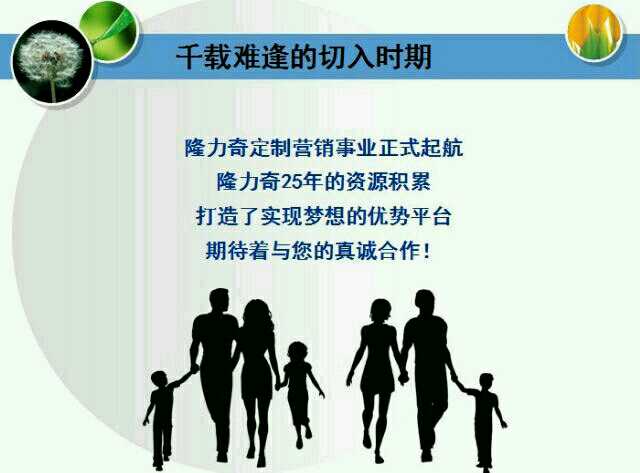 千载难逢的切入时期

隆力奇定制营销事业正式起航
隆力奇25年的资源积累
打造了实现梦想的优势平台
期待着与您的真诚合作！